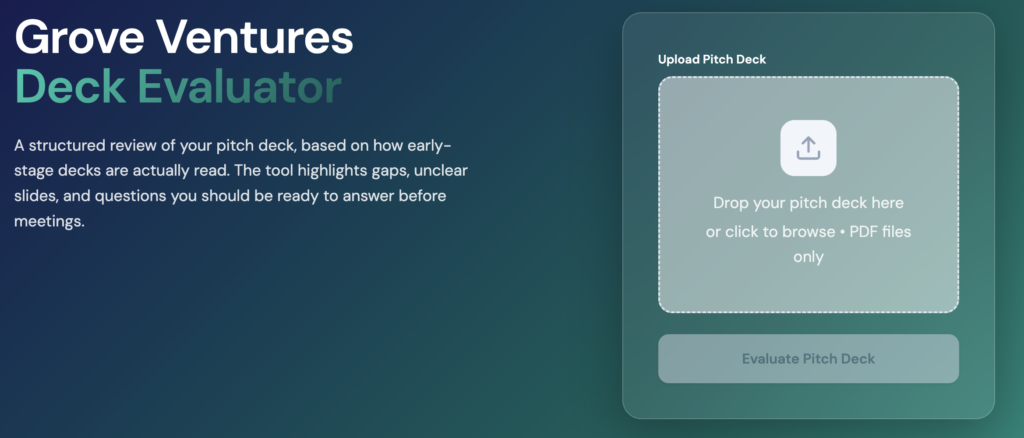 Grove Ventures
Deck Evaluator

A structured review of your pitch deck, based on how early-stage decks are actually read. The tool highlights gaps, unclear slides, and questions you should be ready to answer before meetings.

Upload Pitch Deck

Drop your pitch deck here
or click to browse • PDF files only

Evaluate Pitch Deck